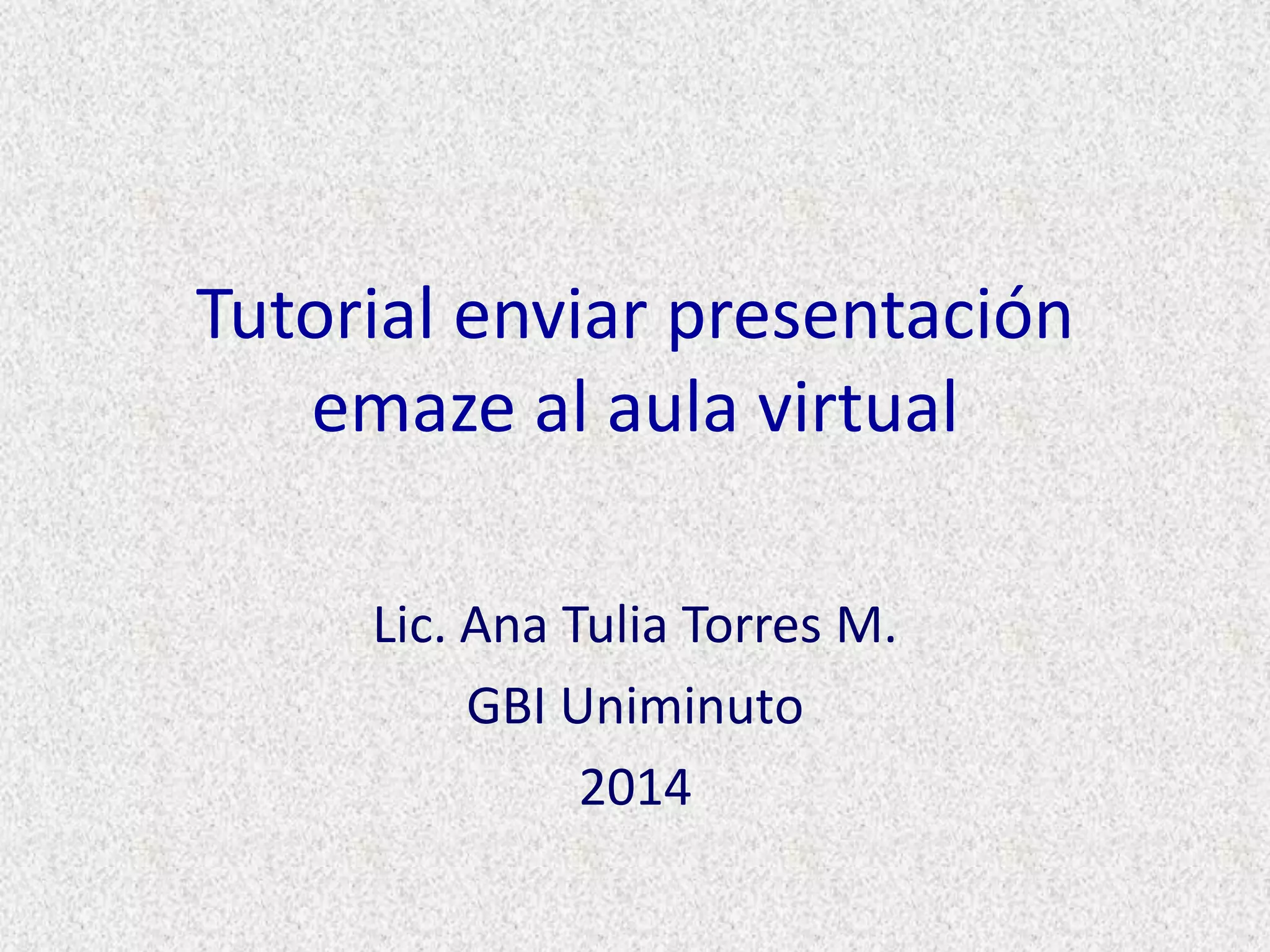 Tutorial enviar presentación emaze al aula virtual

Lic. Ana Tulia Torres M.
GBI Uniminuto
2014